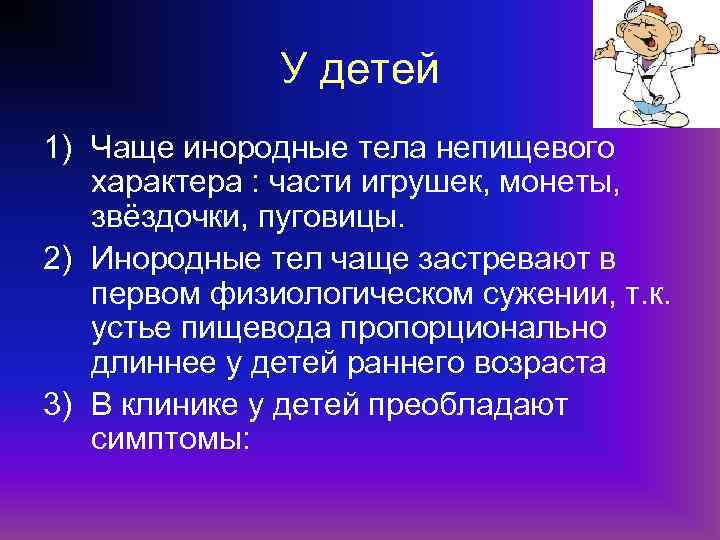 У детей

1) Чаще инородные тела непищевого характера : части игрушек, монеты, звёздочки, пуговицы.
2) Инородные тел чаще застревают в первом физиологическом сужении, т.к. устье пищевода пропорционально длиннее у детей раннего возраста
3) В клинике у детей преобладают симптомы: